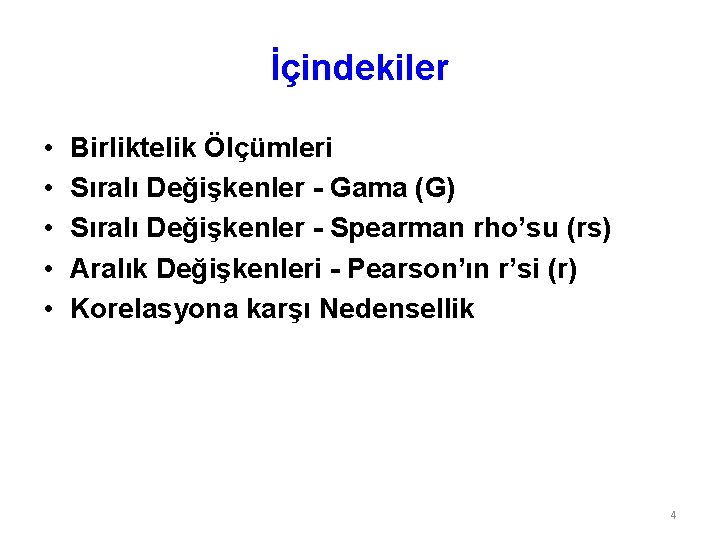 İçindekiler

• Birliktelik Ölçümleri
• Sıralı Değişkenler - Gama (G)
• Sıralı Değişkenler - Spearman rho’su (rs)
• Aralık Değişkenleri - Pearson’ın r’si (r)
• Korelasyona karşı Nedensellik

4